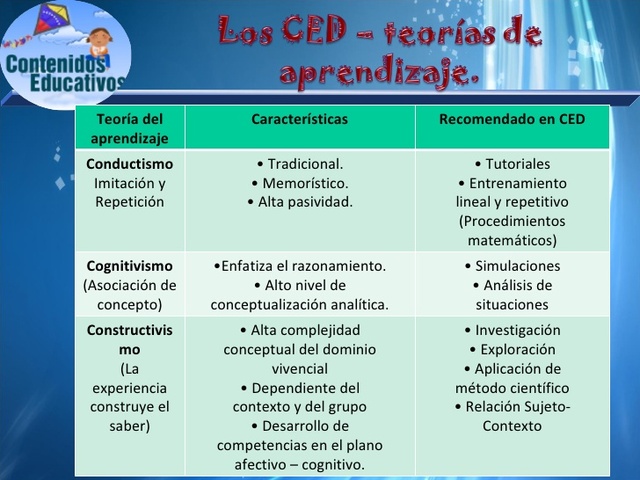 Contenidos Educativos

Los CED – teorías de aprendizaje.

| Teoría del aprendizaje | Características | Recomendado en CED |
|---|---|---|
| **Conductismo** Imitación y Repetición | • Tradicional. • Memorístico. • Alta pasividad. | • Tutoriales • Entrenamiento lineal y repetitivo (Procedimientos matemáticos) |
| **Cognitivismo** (Asociación de concepto) | •Enfatiza el razonamiento. • Alto nivel de conceptualización analítica. | • Simulaciones • Análisis de situaciones |
| **Constructivismo** (La experiencia construye el saber) | • Alta complejidad conceptual del dominio vivencial • Dependiente del contexto y del grupo • Desarrollo de competencias en el plano afectivo – cognitivo. | • Investigación • Exploración • Aplicación de método científico • Relación Sujeto-Contexto |